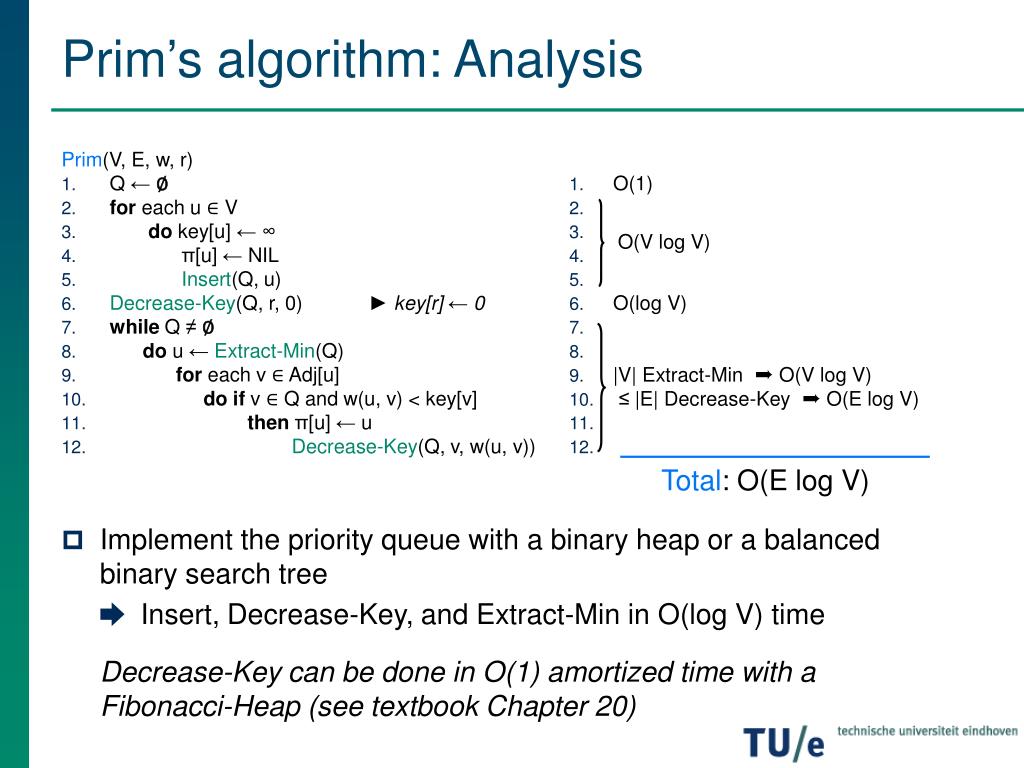 Prim's algorithm: Analysis

Prim(V, E, w, r)
1. Q ← ∅
2. for each u ∈ V
3. do key[u] ← ∞
4. π[u] ← NIL
5. Insert(Q, u)
6. Decrease-Key(Q, r, 0) ► key[r] ← 0
7. while Q ≠ ∅
8. do u ← Extract-Min(Q)
9. for each v ∈ Adj[u]
10. do if v ∈ Q and w(u, v) < key[v]
11. then π[u] ← u
12. Decrease-Key(Q, v, w(u, v))

1. O(1)
2.
3. O(V log V)
4.
5.
6. O(log V)
7.
8.
9. |V| Extract-Min ➡ O(V log V)
10. ≤ |E| Decrease-Key ➡ O(E log V)
11.
12.

Total: O(E log V)

Implement the priority queue with a binary heap or a balanced binary search tree

➡ Insert, Decrease-Key, and Extract-Min in O(log V) time

Decrease-Key can be done in O(1) amortized time with a Fibonacci-Heap (see textbook Chapter 20)

TU/e technische universiteit eindhoven